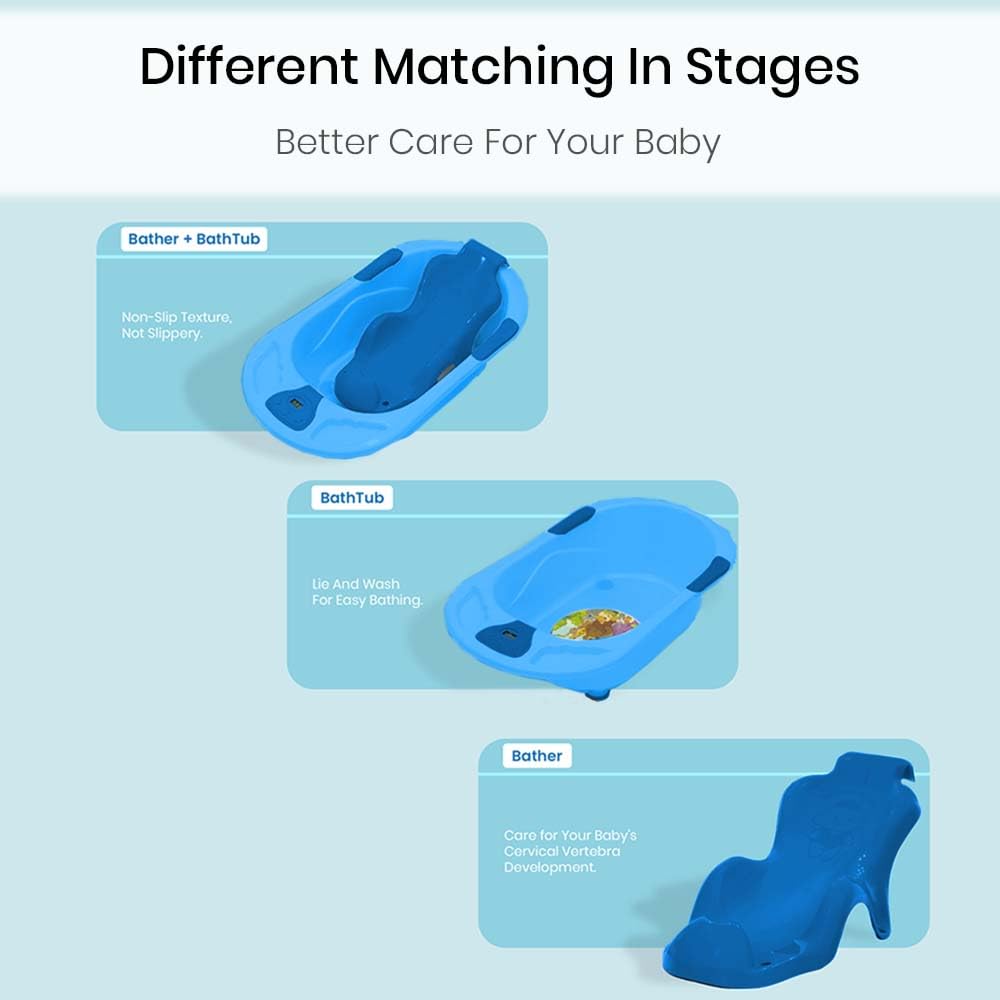 Different Matching In Stages

Better Care For Your Baby

Bather + BathTub

Non-Slip Texture, Not Slippery.

BathTub

Lie And Wash For Easy Bathing.

Bather

Care for Your Baby's Cervical Vertebra Development.